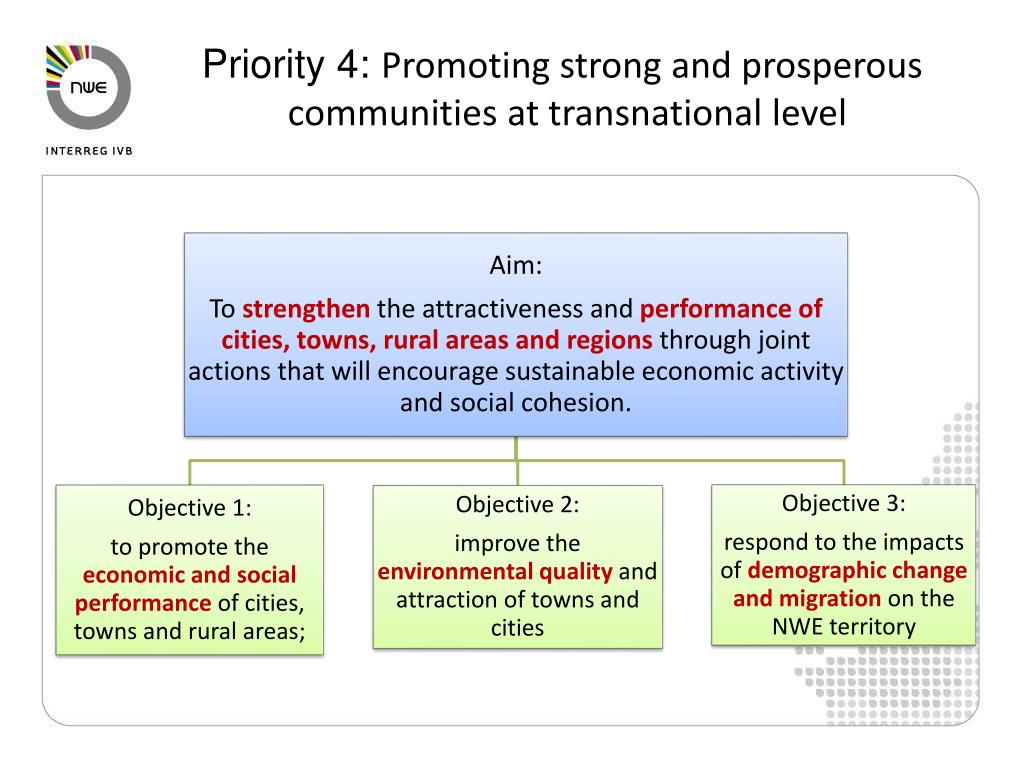 NWE

INTERREG IVB

Priority 4: Promoting strong and prosperous communities at transnational level

Aim:

To strengthen the attractiveness and performance of cities, towns, rural areas and regions through joint actions that will encourage sustainable economic activity and social cohesion.

Objective 1:

to promote the economic and social performance of cities, towns and rural areas;

Objective 2:

improve the environmental quality and attraction of towns and cities

Objective 3:

respond to the impacts of demographic change and migration on the NWE territory